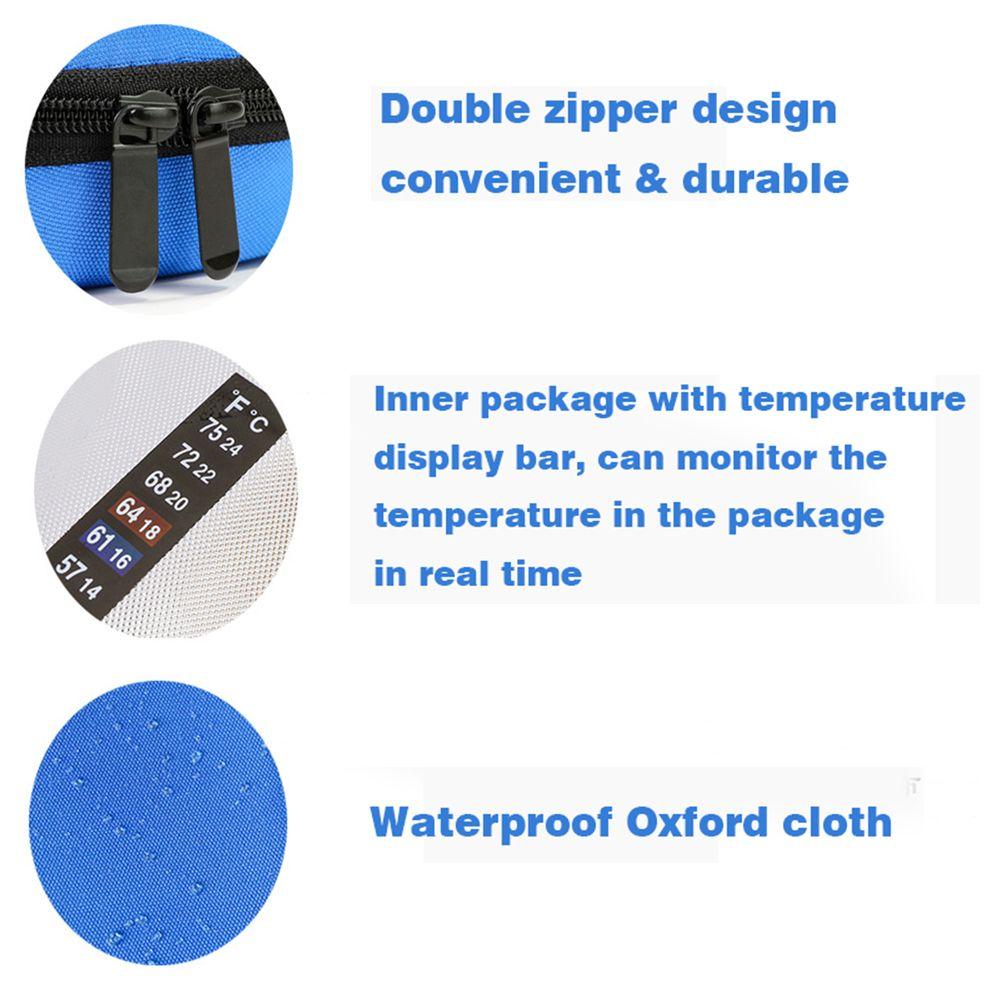 Double zipper design convenient & durable

°F °C
75 24
72 22
68 20
64 18
61 16
57 14

Inner package with temperature display bar, can monitor the temperature in the package in real time

Waterproof Oxford cloth